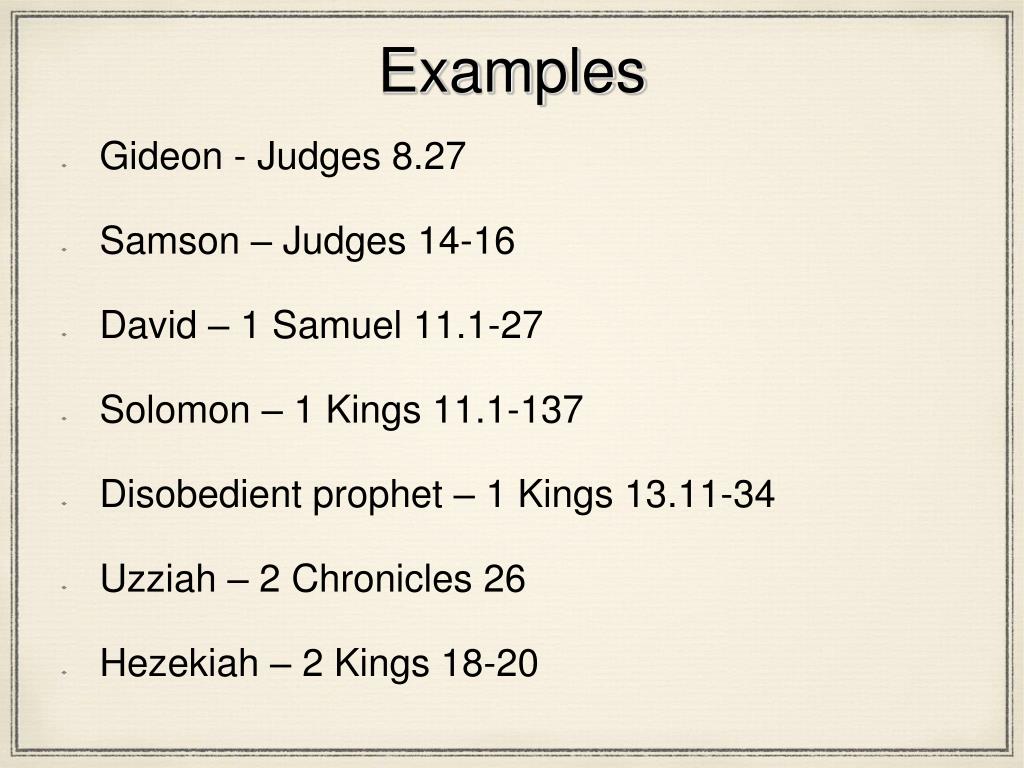 Examples

Gideon - Judges 8.27

Samson – Judges 14-16

David – 1 Samuel 11.1-27

Solomon – 1 Kings 11.1-137

Disobedient prophet – 1 Kings 13.11-34

Uzziah – 2 Chronicles 26

Hezekiah – 2 Kings 18-20